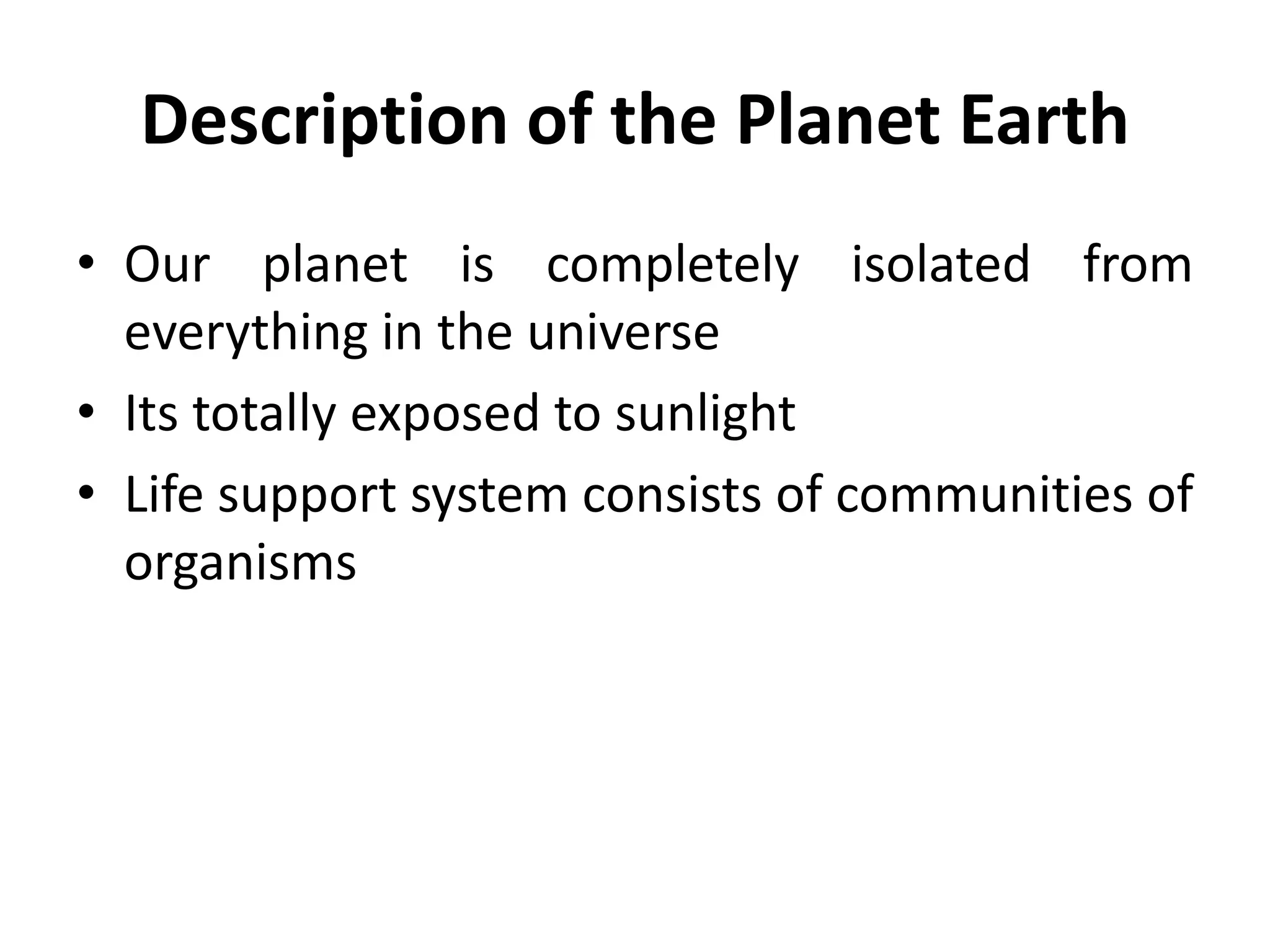 Description of the Planet Earth

• Our planet is completely isolated from everything in the universe
• Its totally exposed to sunlight
• Life support system consists of communities of organisms